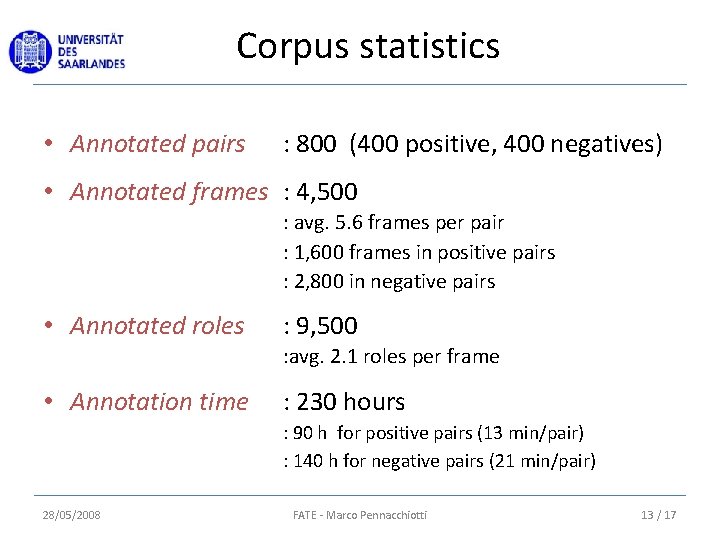 UNIVERSITÄT DES SAARLANDES

Corpus statistics

• Annotated pairs : 800 (400 positive, 400 negatives)

• Annotated frames : 4,500
: avg. 5.6 frames per pair
: 1,600 frames in positive pairs
: 2,800 in negative pairs

• Annotated roles : 9,500
:avg. 2.1 roles per frame

• Annotation time : 230 hours
: 90 h for positive pairs (13 min/pair)
: 140 h for negative pairs (21 min/pair)

28/05/2008 FATE - Marco Pennacchiotti 13 / 17